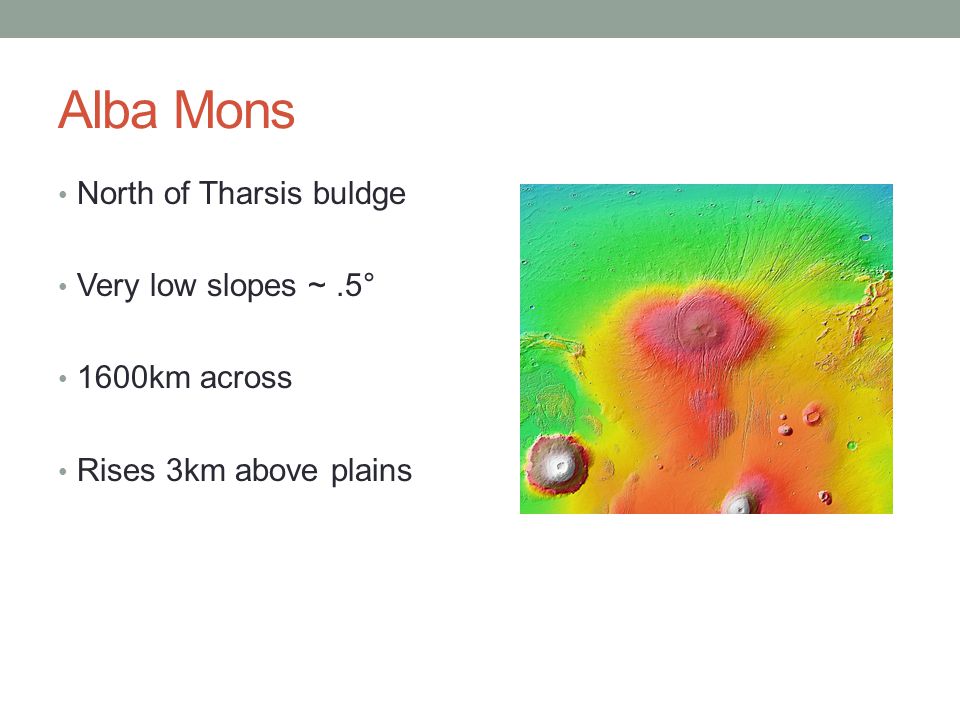 Alba Mons

• North of Tharsis buldge

• Very low slopes ~ .5°

• 1600km across

• Rises 3km above plains